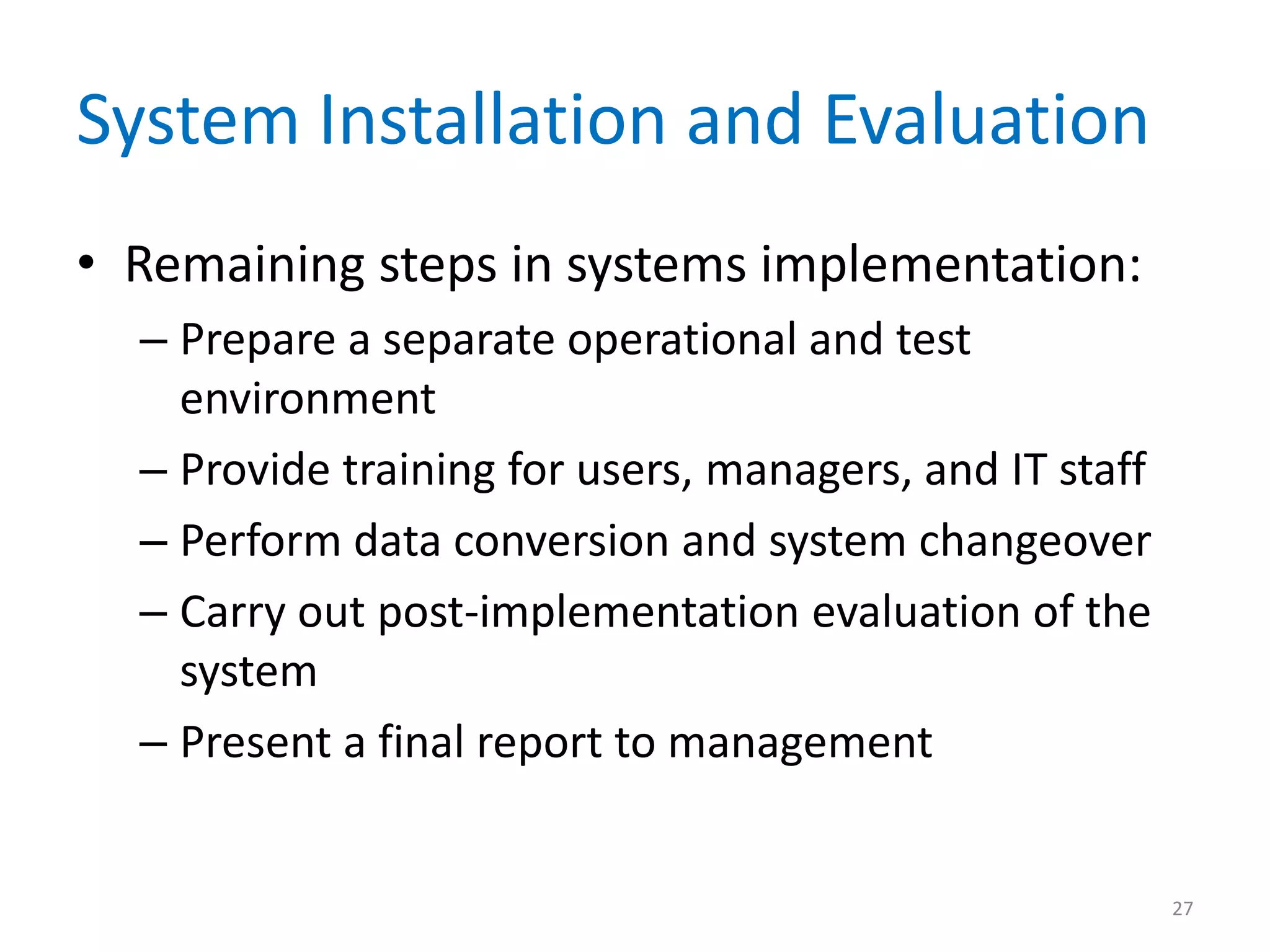 System Installation and Evaluation

• Remaining steps in systems implementation:
– Prepare a separate operational and test environment
– Provide training for users, managers, and IT staff
– Perform data conversion and system changeover
– Carry out post-implementation evaluation of the system
– Present a final report to management

27